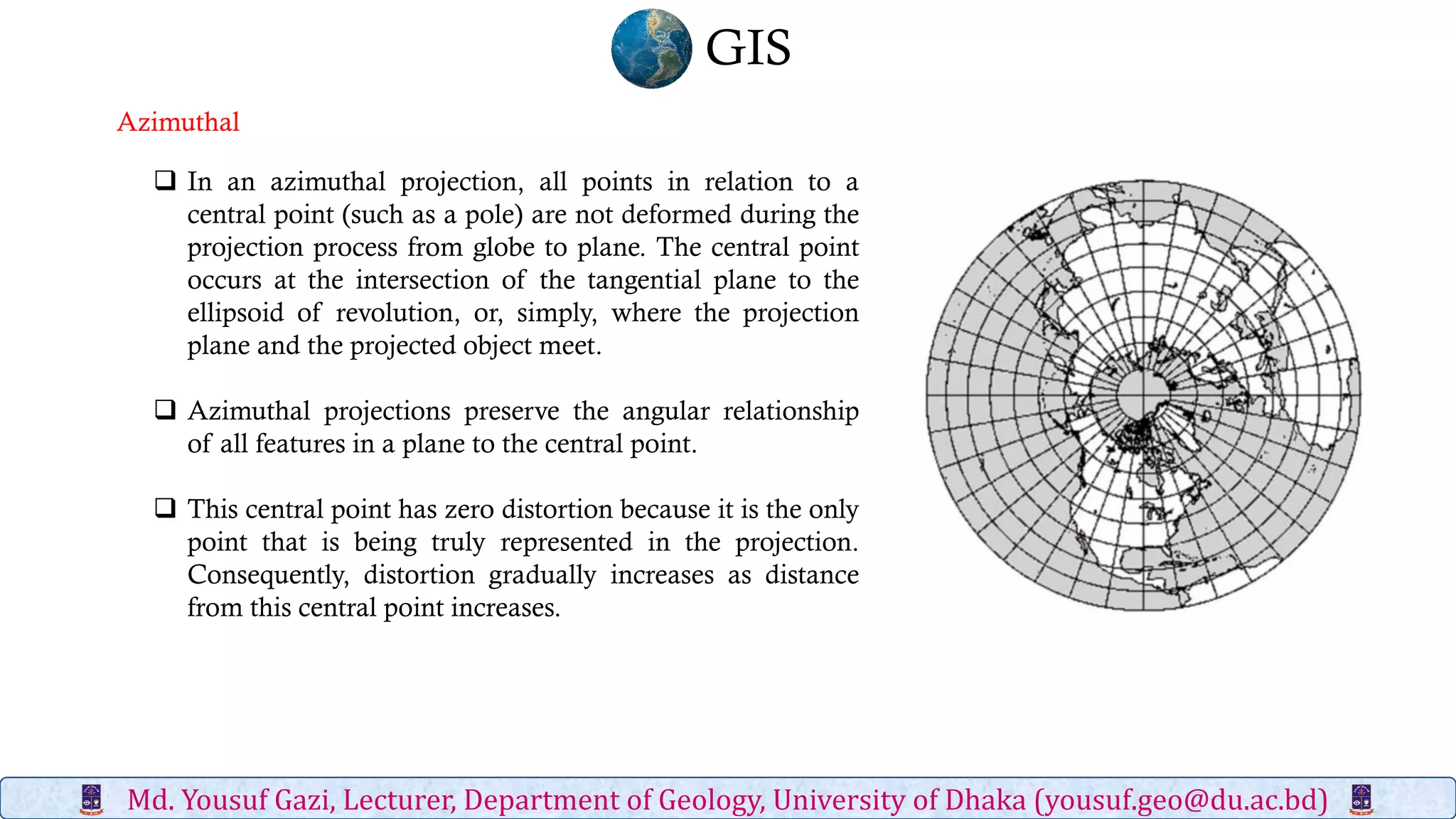 GIS

Azimuthal

❑ In an azimuthal projection, all points in relation to a central point (such as a pole) are not deformed during the projection process from globe to plane. The central point occurs at the intersection of the tangential plane to the ellipsoid of revolution, or, simply, where the projection plane and the projected object meet.

❑ Azimuthal projections preserve the angular relationship of all features in a plane to the central point.

❑ This central point has zero distortion because it is the only point that is being truly represented in the projection. Consequently, distortion gradually increases as distance from this central point increases.

Md. Yousuf Gazi, Lecturer, Department of Geology, University of Dhaka (yousuf.geo@du.ac.bd)